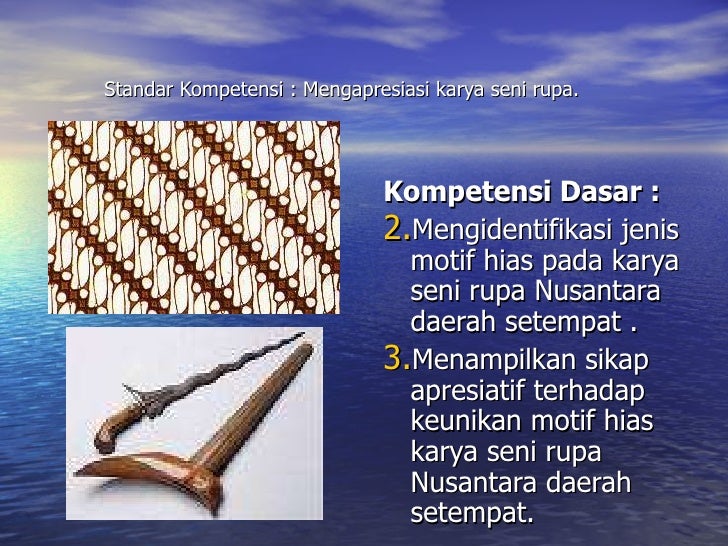 Standar Kompetensi : Mengapresiasi karya seni rupa.

Kompetensi Dasar :

2. Mengidentifikasi jenis motif hias pada karya seni rupa Nusantara daerah setempat .

3. Menampilkan sikap apresiatif terhadap keunikan motif hias karya seni rupa Nusantara daerah setempat.